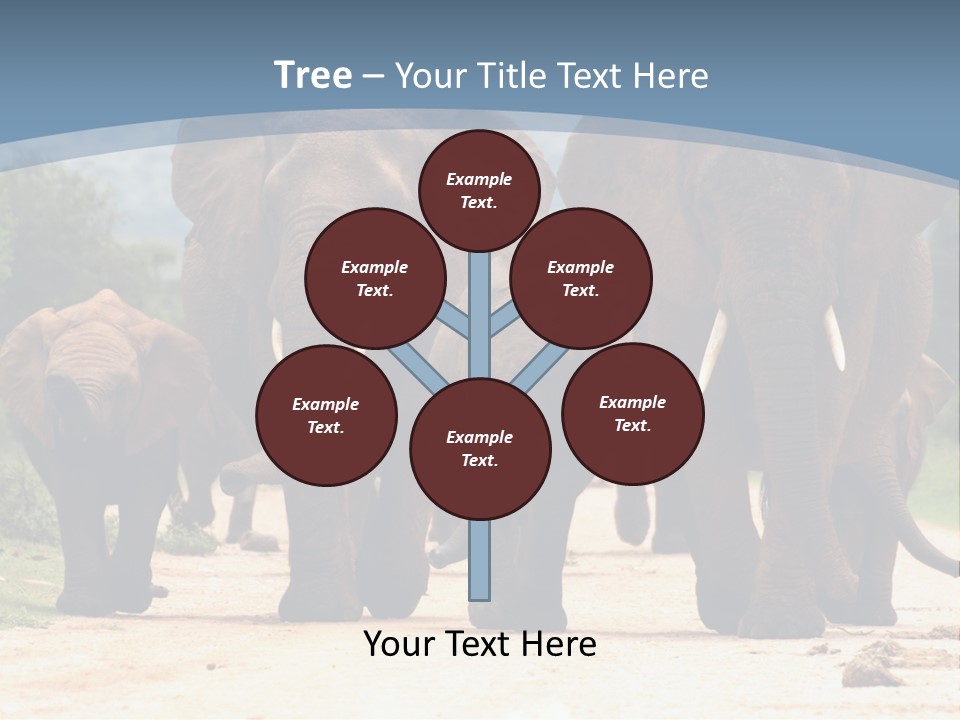 Tree – Your Title Text Here

Example Text.

Example Text.

Example Text.

Example Text.

Example Text.

Example Text.

Your Text Here